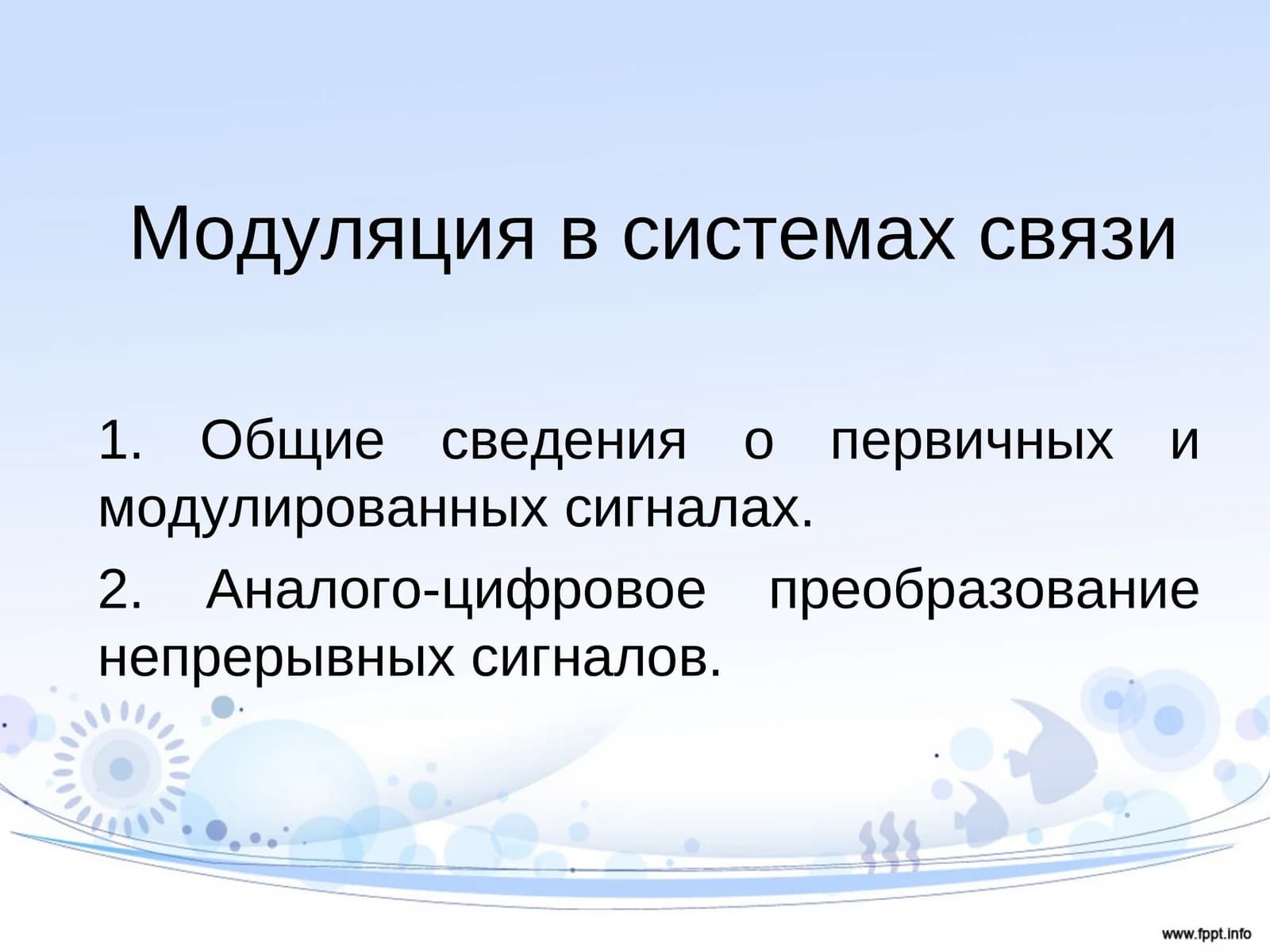 Модуляция в системах связи

1. Общие сведения о первичных и модулированных сигналах.

2. Аналого-цифровое преобразование непрерывных сигналов.

www.fppt.info